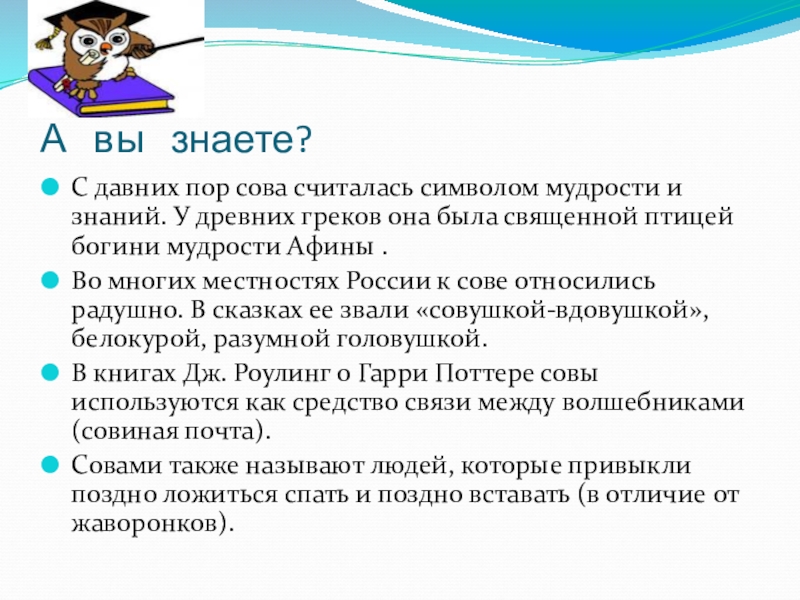 А вы знаете?

С давних пор сова считалась символом мудрости и знаний. У древних греков она была священной птицей богини мудрости Афины .

Во многих местностях России к сове относились радушно. В сказках ее звали «совушкой-вдовушкой», белокурой, разумной головушкой.

В книгах Дж. Роулинг о Гарри Поттере совы используются как средство связи между волшебниками (совиная почта).

Совами также называют людей, которые привыкли поздно ложиться спать и поздно вставать (в отличие от жаворонков).